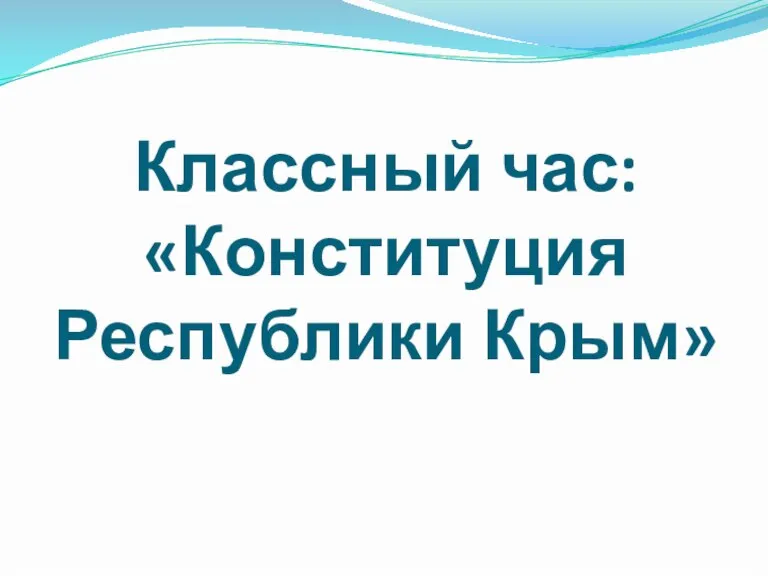 Классный час: «Конституция Республики Крым»